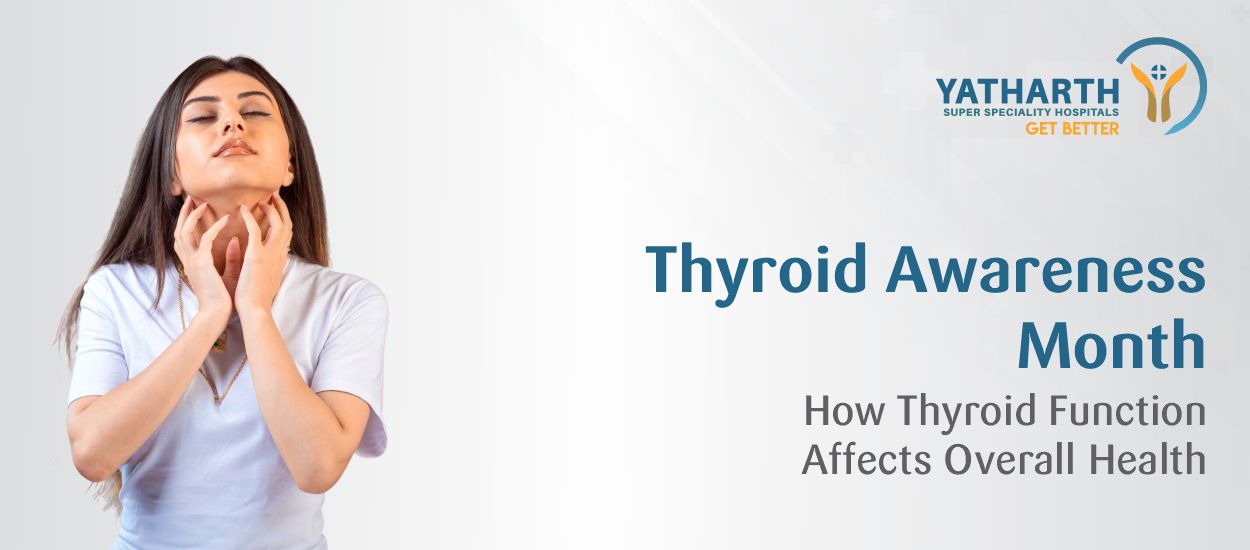 YATHARTH
SUPER SPECIALITY HOSPITALS
GET BETTER

Thyroid Awareness Month
How Thyroid Function Affects Overall Health